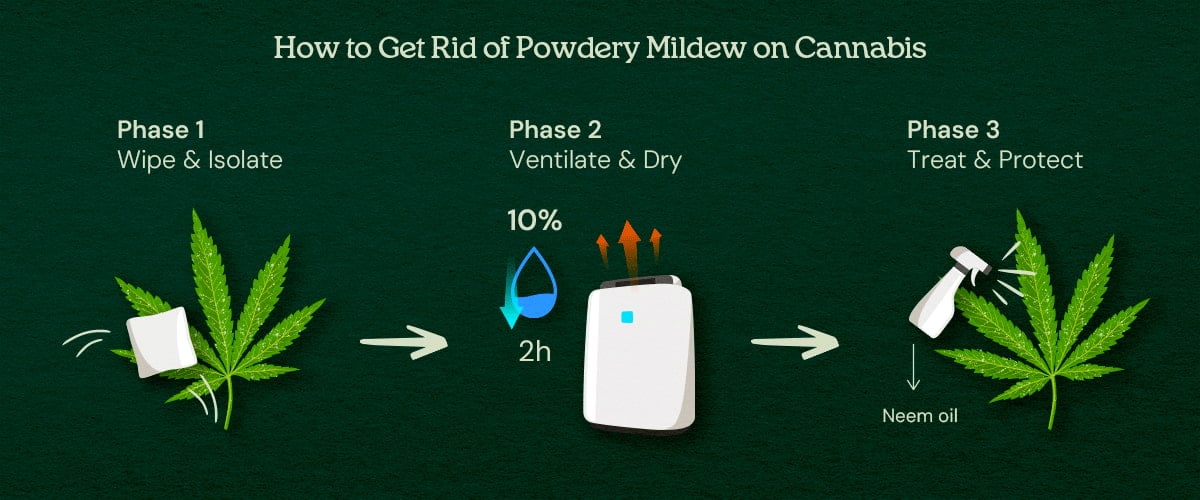 How to Get Rid of Powdery Mildew on Cannabis

Phase 1
Wipe & Isolate

Phase 2
Ventilate & Dry

10%

2h

Phase 3
Treat & Protect

Neem oil